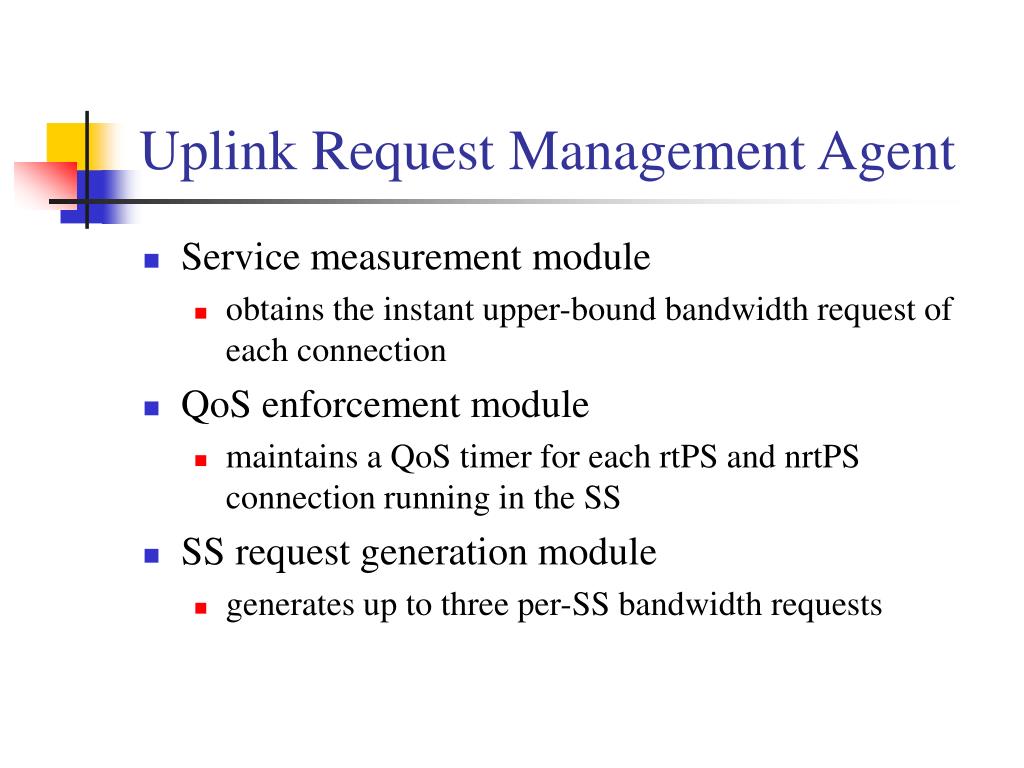 Uplink Request Management Agent

- Service measurement module
  - obtains the instant upper-bound bandwidth request of each connection
- QoS enforcement module
  - maintains a QoS timer for each rtPS and nrtPS connection running in the SS
- SS request generation module
  - generates up to three per-SS bandwidth requests